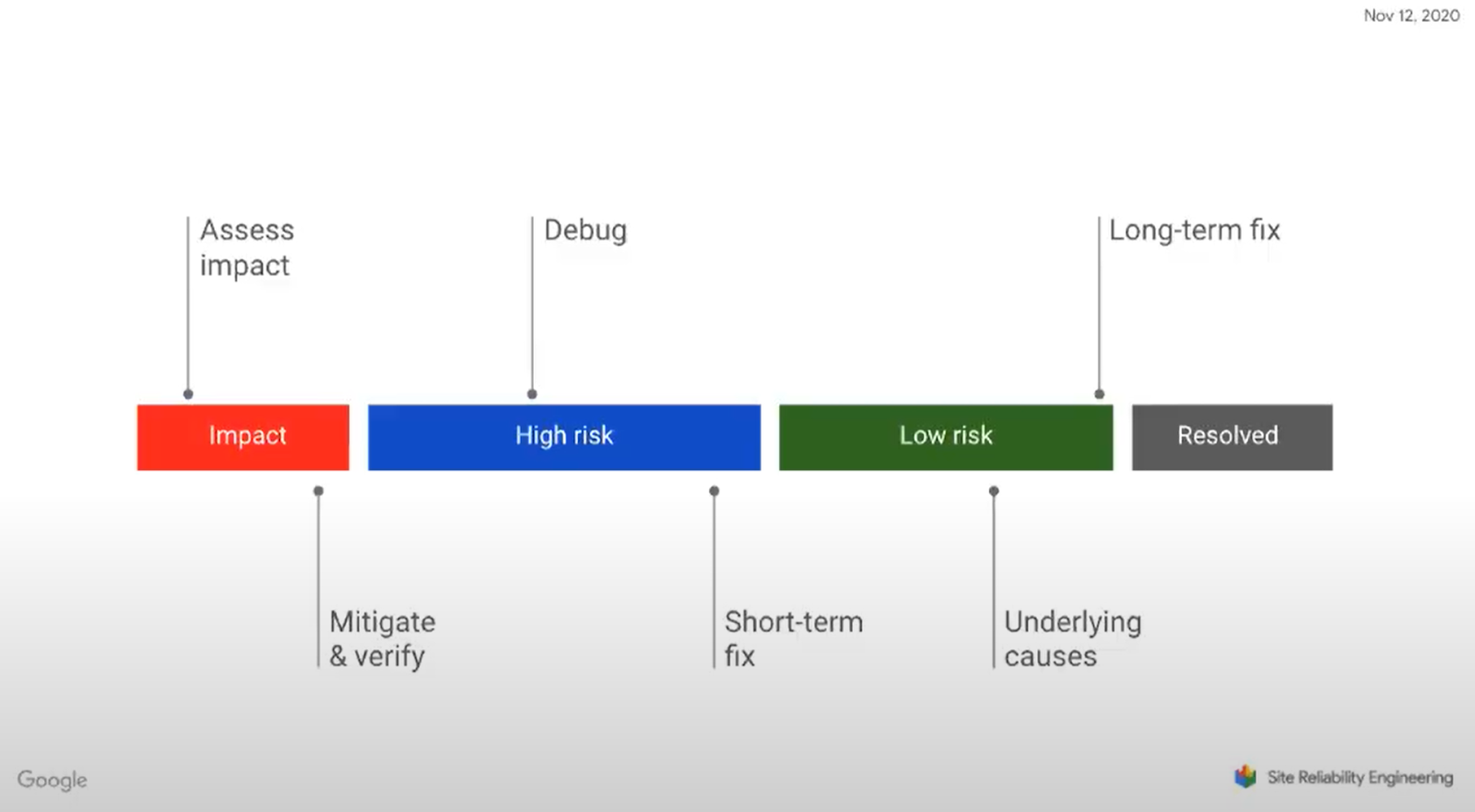 Nov 12, 2020

Assess impact

Debug

Long-term fix

Impact

High risk

Low risk

Resolved

Mitigate & verify

Short-term fix

Underlying causes

Google

Site Reliability Engineering